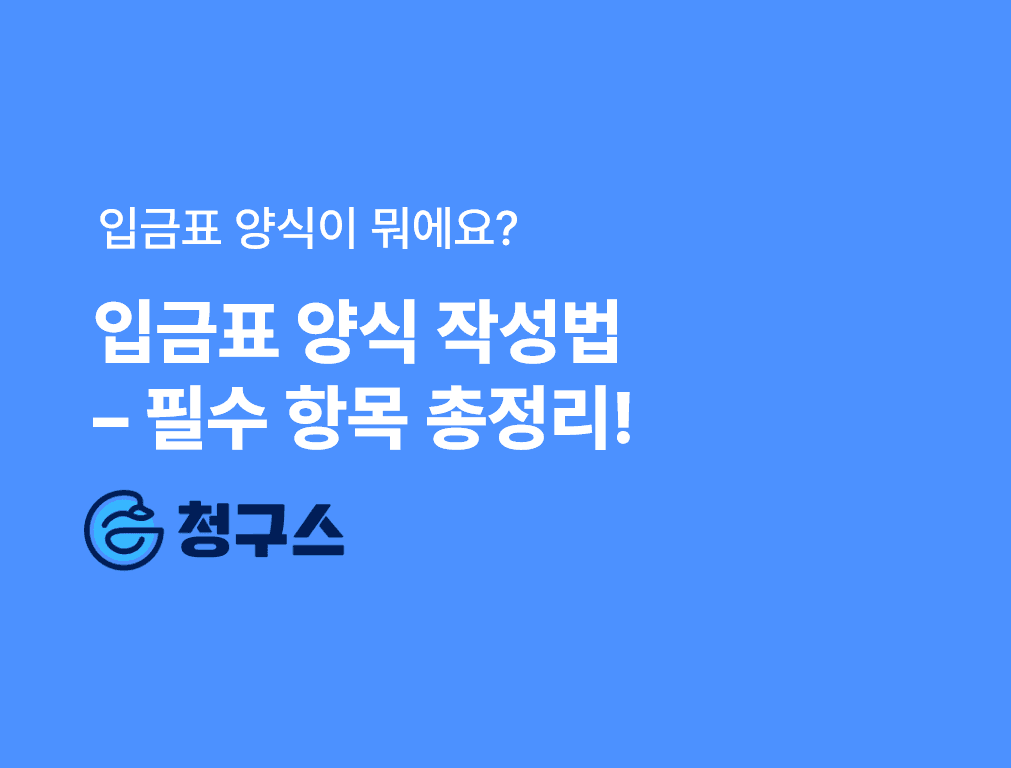 입금표 양식이 뭐에요?

입금표 양식 작성법
– 필수 항목 총정리!

청구스